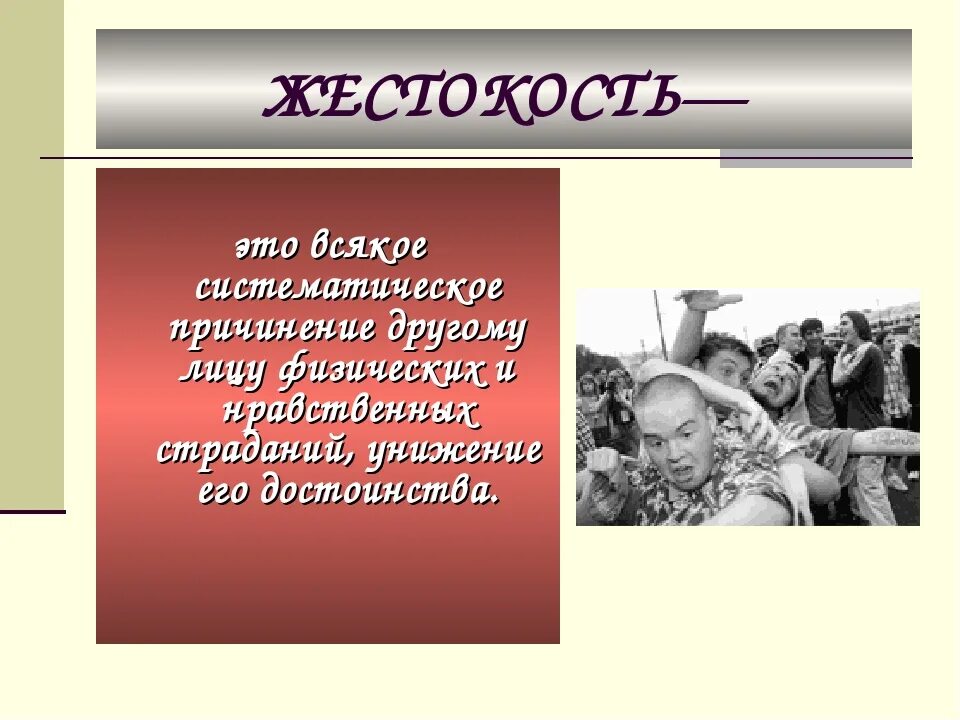 ЖЕСТОКОСТЬ—

это всякое систематическое причинение другому лицу физических и нравственных страданий, унижение его достоинства.